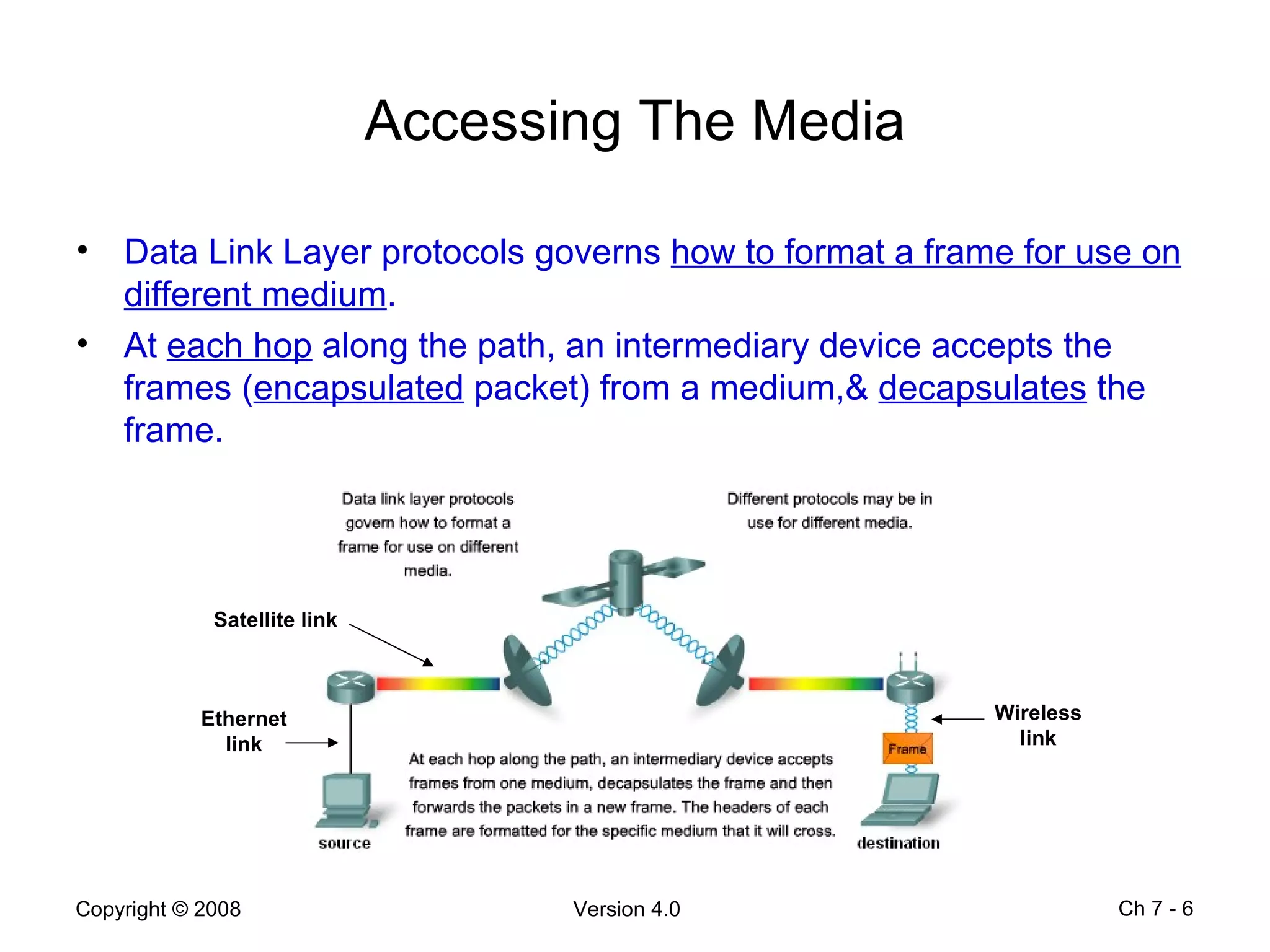 Accessing The Media

• Data Link Layer protocols governs how to format a frame for use on different medium.

• At each hop along the path, an intermediary device accepts the frames (encapsulated packet) from a medium,& decapsulates the frame.

Data link layer protocols govern how to format a frame for use on different media.

Different protocols may be in use for different media.

Satellite link

Ethernet link

Wireless link

Frame

At each hop along the path, an intermediary device accepts frames from one medium, decapsulates the frame and then forwards the packets in a new frame. The headers of each frame are formatted for the specific medium that it will cross.

source

destination

Copyright © 2008

Version 4.0

Ch 7 - 6